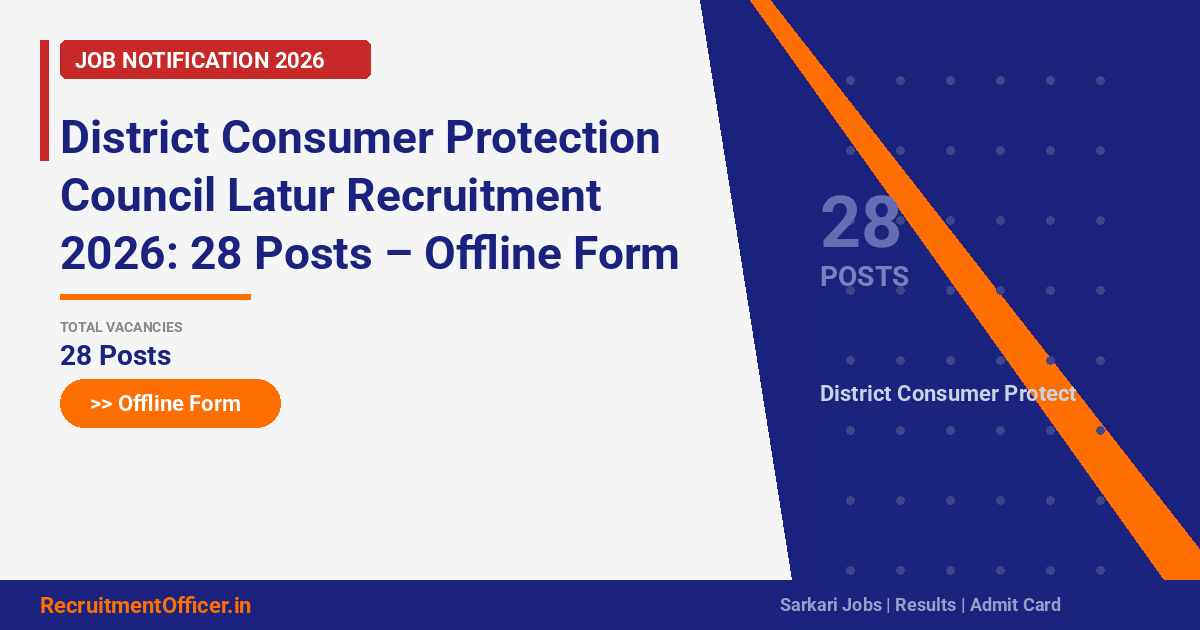 JOB NOTIFICATION 2026

District Consumer Protection Council Latur Recruitment 2026: 28 Posts – Offline Form

TOTAL VACANCIES

28 Posts

>> Offline Form

28

POSTS

District Consumer Protect

RecruitmentOfficer.in

Sarkari Jobs | Results | Admit Card